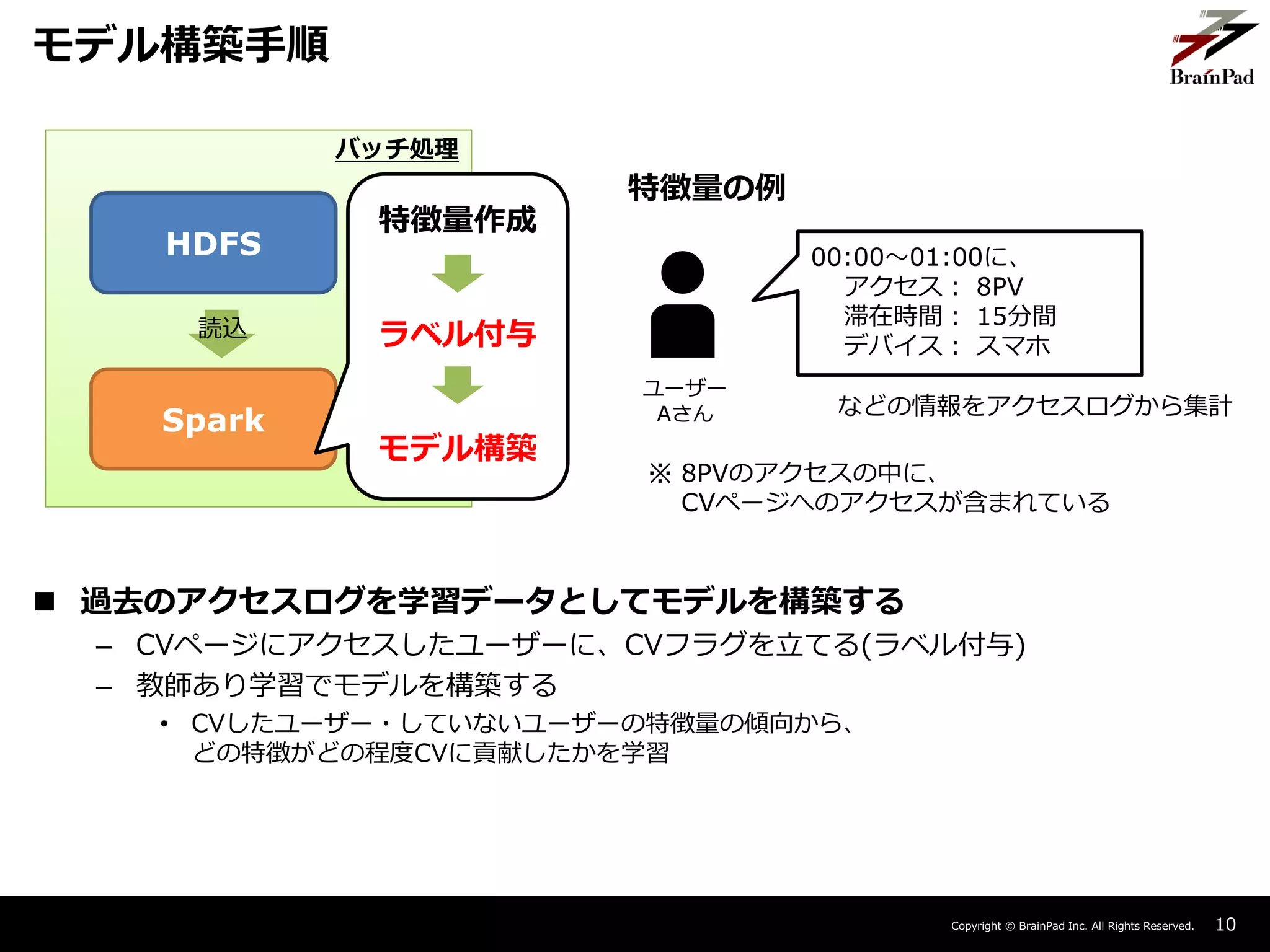 モデル構築手順

BrainPad

バッチ処理

HDFS

読込

Spark

特徴量作成

ラベル付与

モデル構築

特徴量の例

ユーザー
Aさん

00:00～01:00に、
アクセス： 8PV
滞在時間： 15分間
デバイス： スマホ

などの情報をアクセスログから集計

※ 8PVのアクセスの中に、
CVページへのアクセスが含まれている

■ 過去のアクセスログを学習データとしてモデルを構築する

– CVページにアクセスしたユーザーに、CVフラグを立てる(ラベル付与)

– 教師あり学習でモデルを構築する

• CVしたユーザー・していないユーザーの特徴量の傾向から、どの特徴がどの程度CVに貢献したかを学習

Copyright © BrainPad Inc. All Rights Reserved. 10